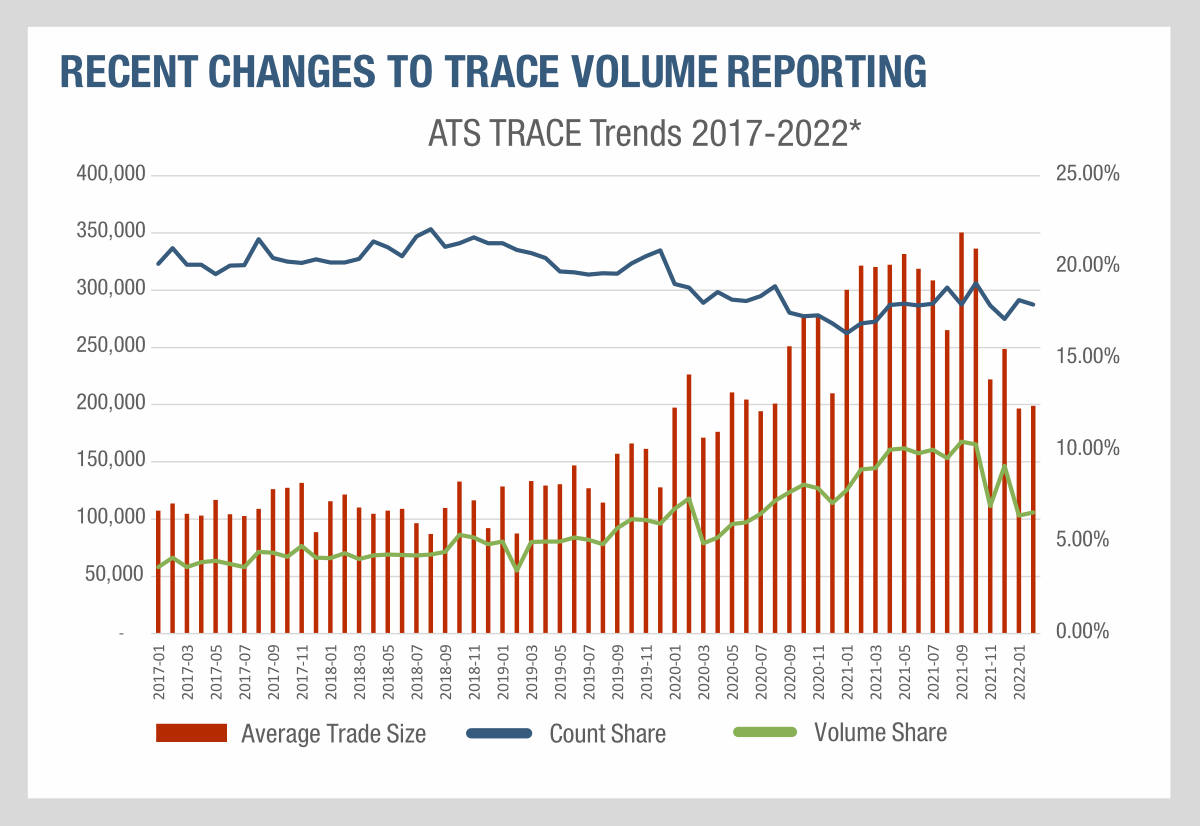 RECENT CHANGES TO TRACE VOLUME REPORTING

ATS TRACE Trends 2017-2022*

400,000
350,000
300,000
250,000
200,000
150,000
100,000
50,000
-

25.00%
20.00%
15.00%
10.00%
5.00%
0.00%

2017-01
2017-03
2017-05
2017-07
2017-09
2017-11
2018-01
2018-03
2018-05
2018-07
2018-09
2018-11
2019-01
2019-03
2019-05
2019-07
2019-09
2019-11
2020-01
2020-03
2020-05
2020-07
2020-09
2020-11
2021-01
2021-03
2021-05
2021-07
2021-09
2021-11
2022-01

Average Trade Size
Count Share
Volume Share